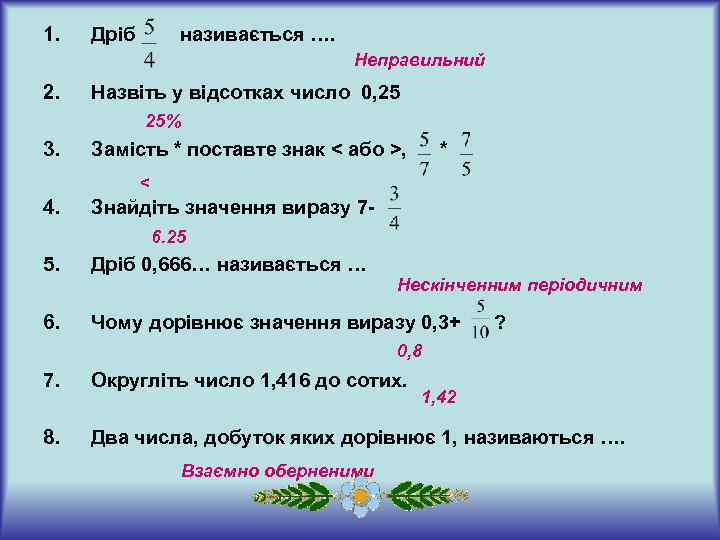 1. Дріб $\frac{5}{4}$ називається ….

Неправильний

2. Назвіть у відсотках число 0,25

25%

3. Замість * поставте знак < або >, $\frac{5}{7}$ * $\frac{7}{5}$

<

4. Знайдіть значення виразу 7- $\frac{3}{4}$

6.25

5. Дріб 0,666… називається …

Нескінченним періодичним

6. Чому дорівнює значення виразу 0,3+ $\frac{5}{10}$ ?

0,8

7. Округліть число 1,416 до сотих.

1,42

8. Два числа, добуток яких дорівнює 1, називаються ….

Взаємно оберненими